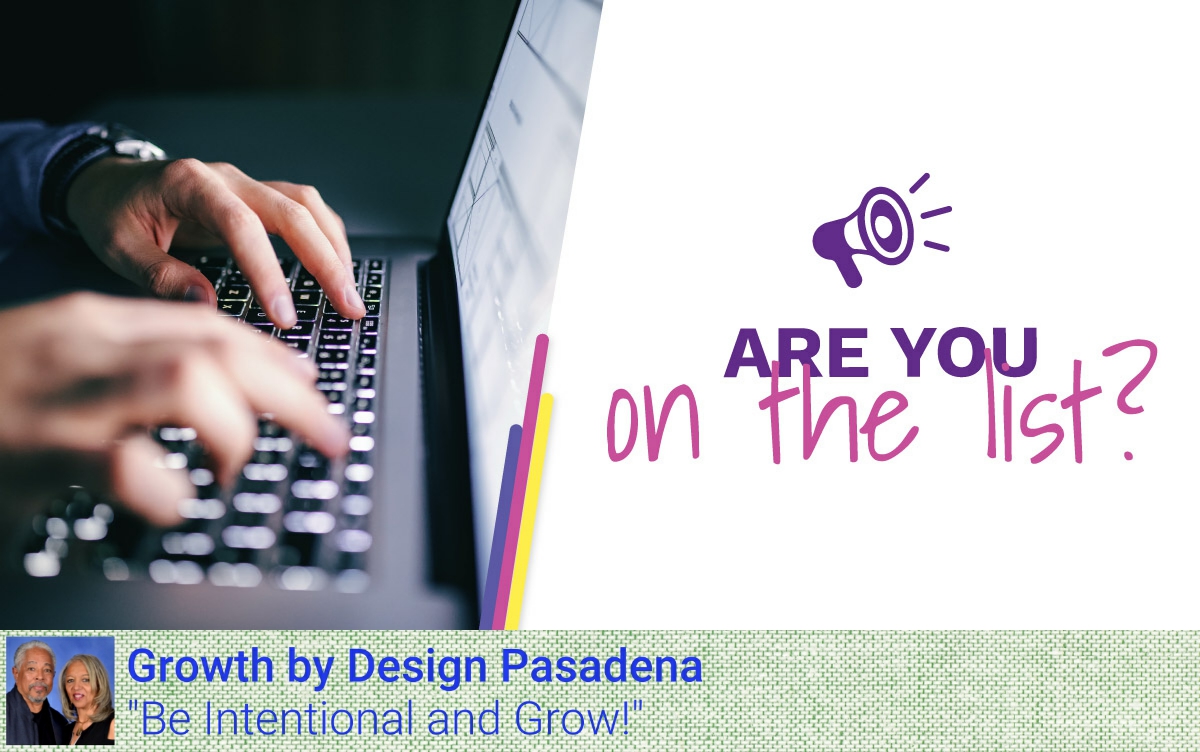 ARE YOU
on the list?

Growth by Design Pasadena
"Be Intentional and Grow!"